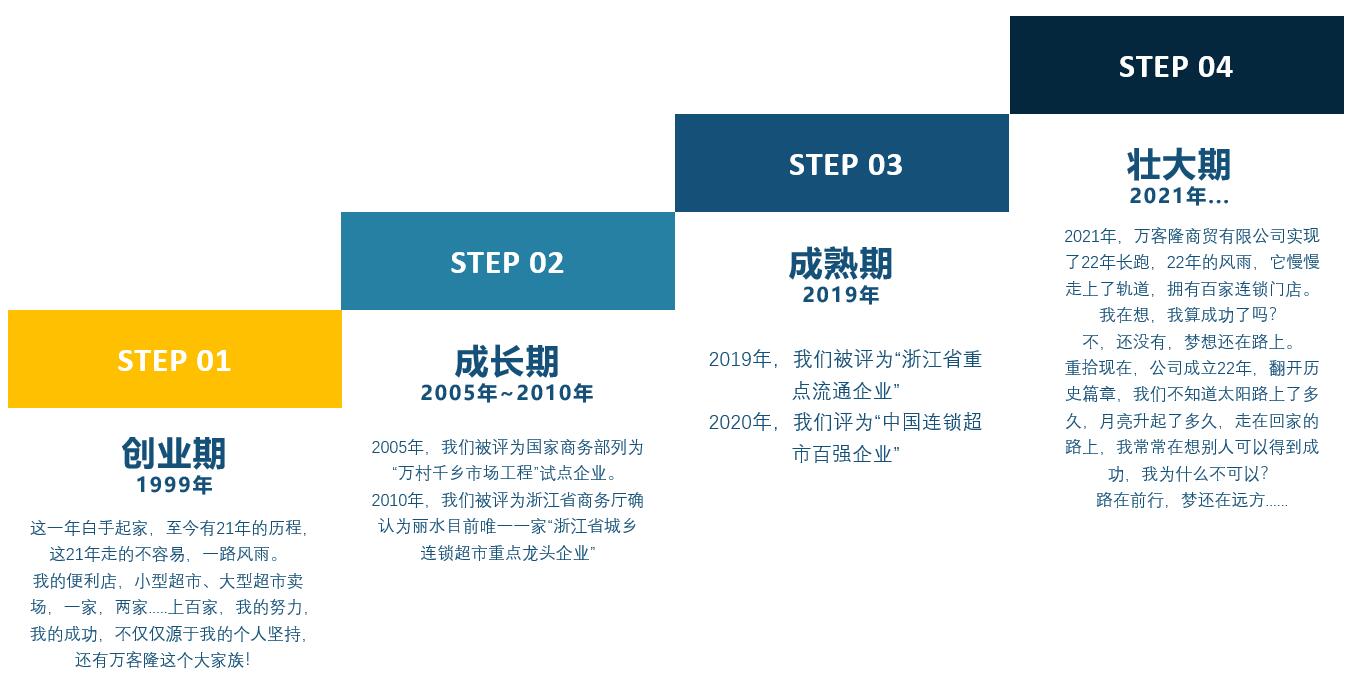 STEP 01

创业期
1999年

这一年白手起家，至今有21年的历程，这21年走的不容易，一路风雨。
我的便利店，小型超市、大型超市卖场，一家，两家.....上百家，我的努力，我的成功，不仅仅源于我的个人坚持，还有万客隆这个大家族！

STEP 02

成长期
2005年~2010年

2005年，我们被评为国家商务部列为“万村千乡市场工程”试点企业。
2010年，我们被评为浙江省商务厅确认为丽水目前唯一一家“浙江省城乡连锁超市重点龙头企业”

STEP 03

成熟期
2019年

2019年，我们被评为“浙江省重点流通企业”
2020年，我们评为“中国连锁超市百强企业”

STEP 04

壮大期
2021年...

2021年，万客隆商贸有限公司实现了22年长跑，22年的风雨，它慢慢走上了轨道，拥有百家连锁门店。
我在想，我算成功了吗？
不，还没有，梦想还在路上。
重拾现在，公司成立22年，翻开历史篇章，我们不知道太阳路上了多久，月亮升起了多久，走在回家的路上，我常常在想别人可以得到成功，我为什么不可以？
路在前行，梦还在远方......